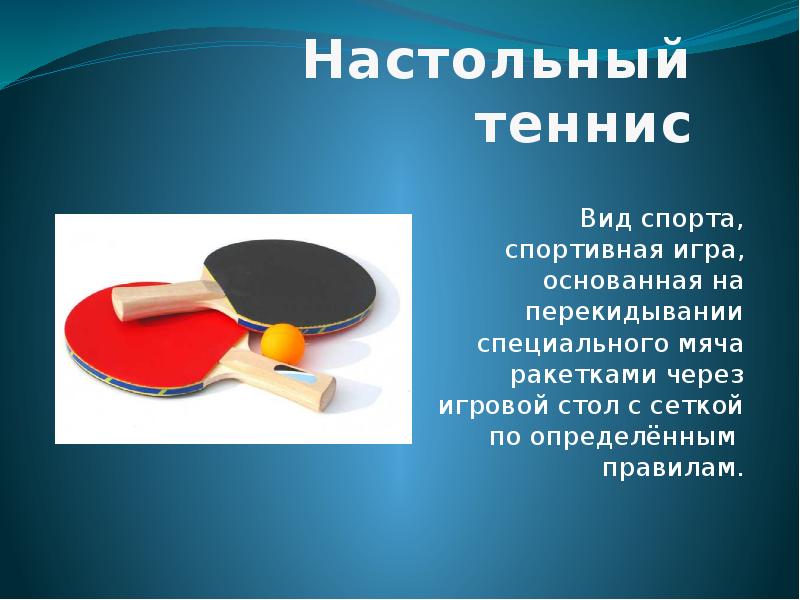 Настольный теннис

Вид спорта, спортивная игра, основанная на перекидывании специального мяча ракетками через игровой стол с сеткой по определённым правилам.